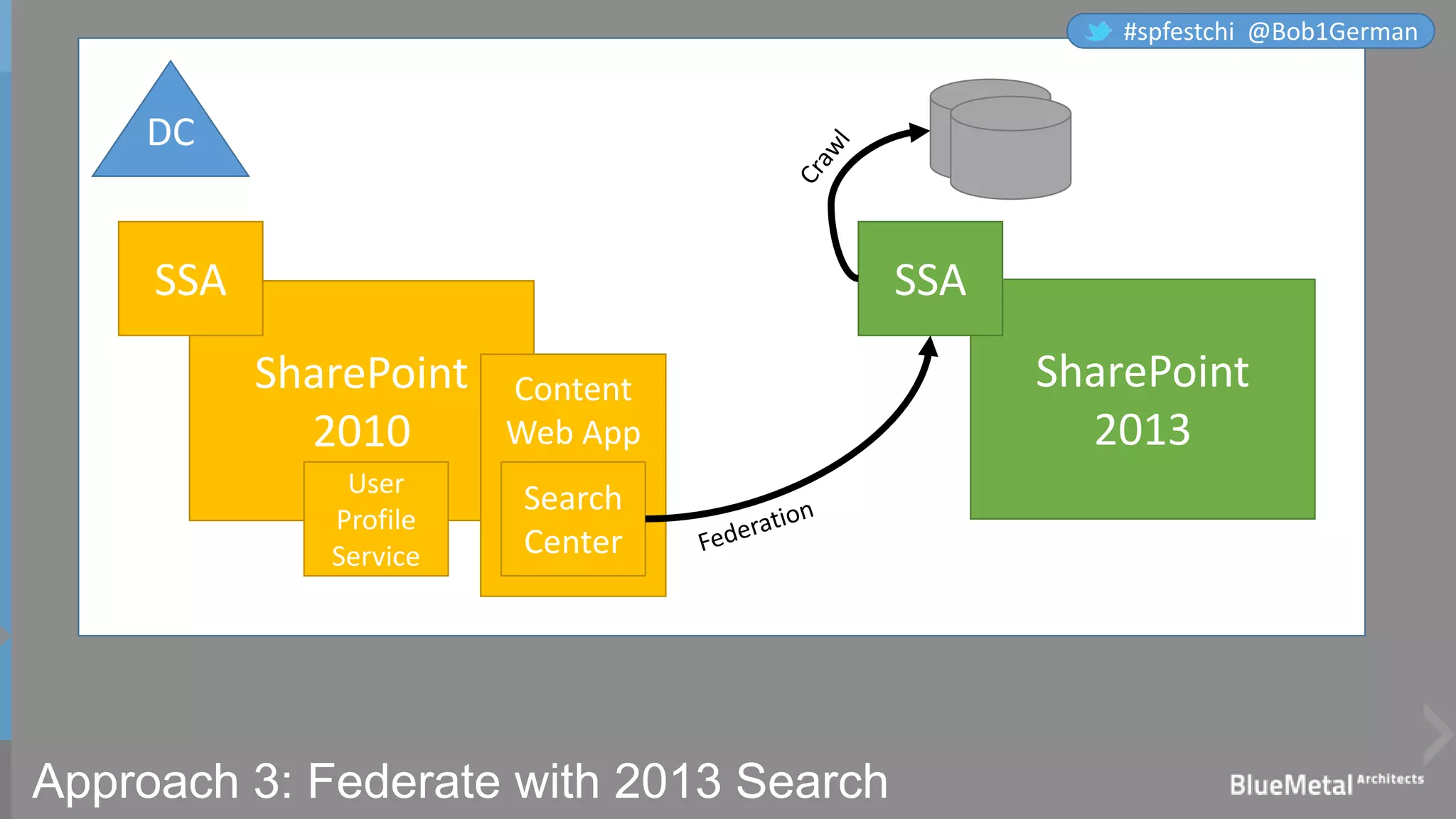 #spfestchi @Bob1German

DC

SSA

SharePoint 2010

User Profile Service

Content Web App

Search Center

Federation

Crawl

SSA

SharePoint 2013

Approach 3: Federate with 2013 Search

BlueMetal Architects